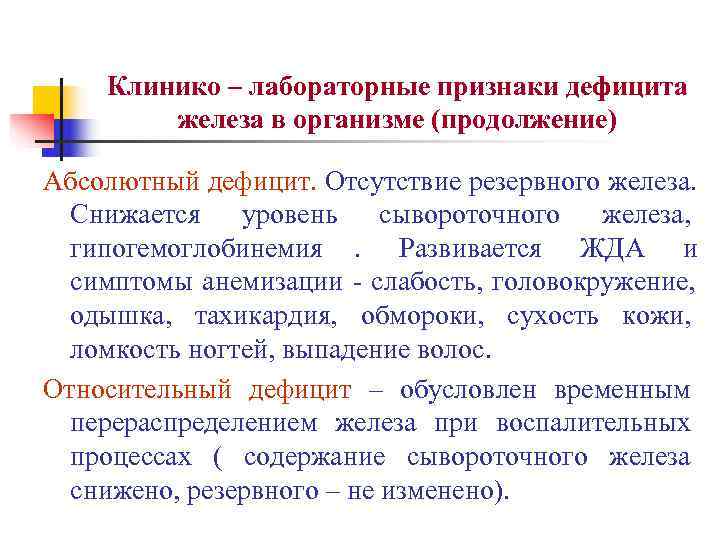 Клинико – лабораторные признаки дефицита железа в организме (продолжение)

Абсолютный дефицит. Отсутствие резервного железа. Снижается уровень сывороточного железа, гипогемоглобинемия . Развивается ЖДА и симптомы анемизации - слабость, головокружение, одышка, тахикардия, обмороки, сухость кожи, ломкость ногтей, выпадение волос.

Относительный дефицит – обусловлен временным перераспределением железа при воспалительных процессах ( содержание сывороточного железа снижено, резервного – не изменено).